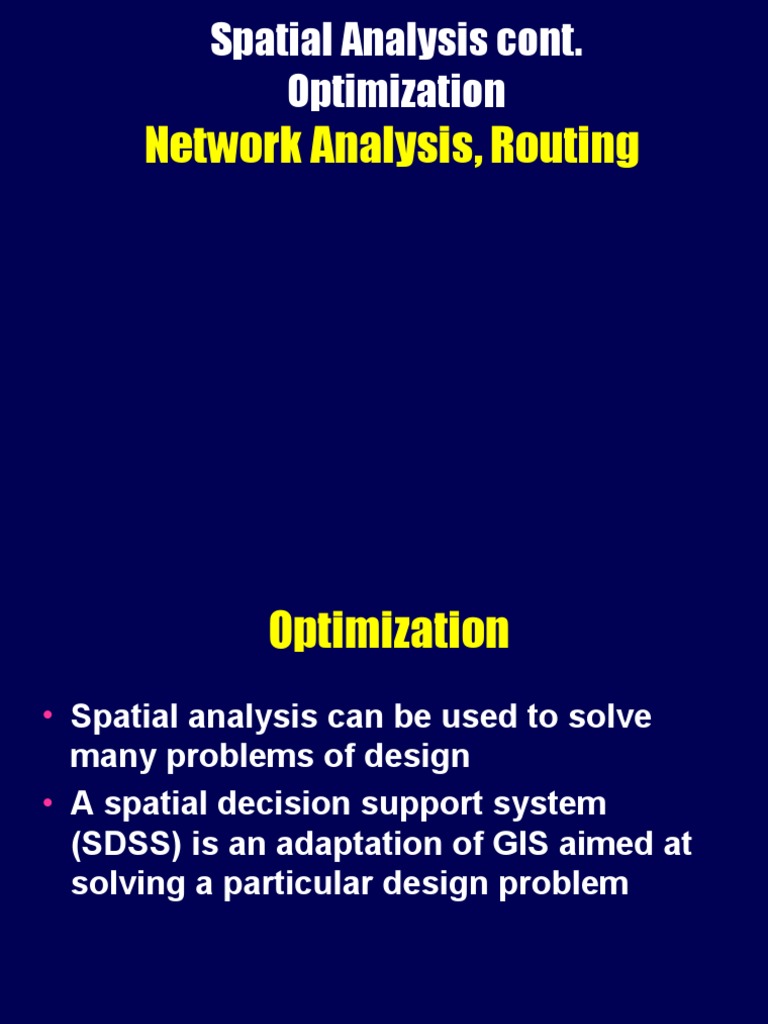 Spatial Analysis cont.
Optimization
Network Analysis, Routing

Optimization

• Spatial analysis can be used to solve many problems of design
• A spatial decision support system (SDSS) is an adaptation of GIS aimed at solving a particular design problem